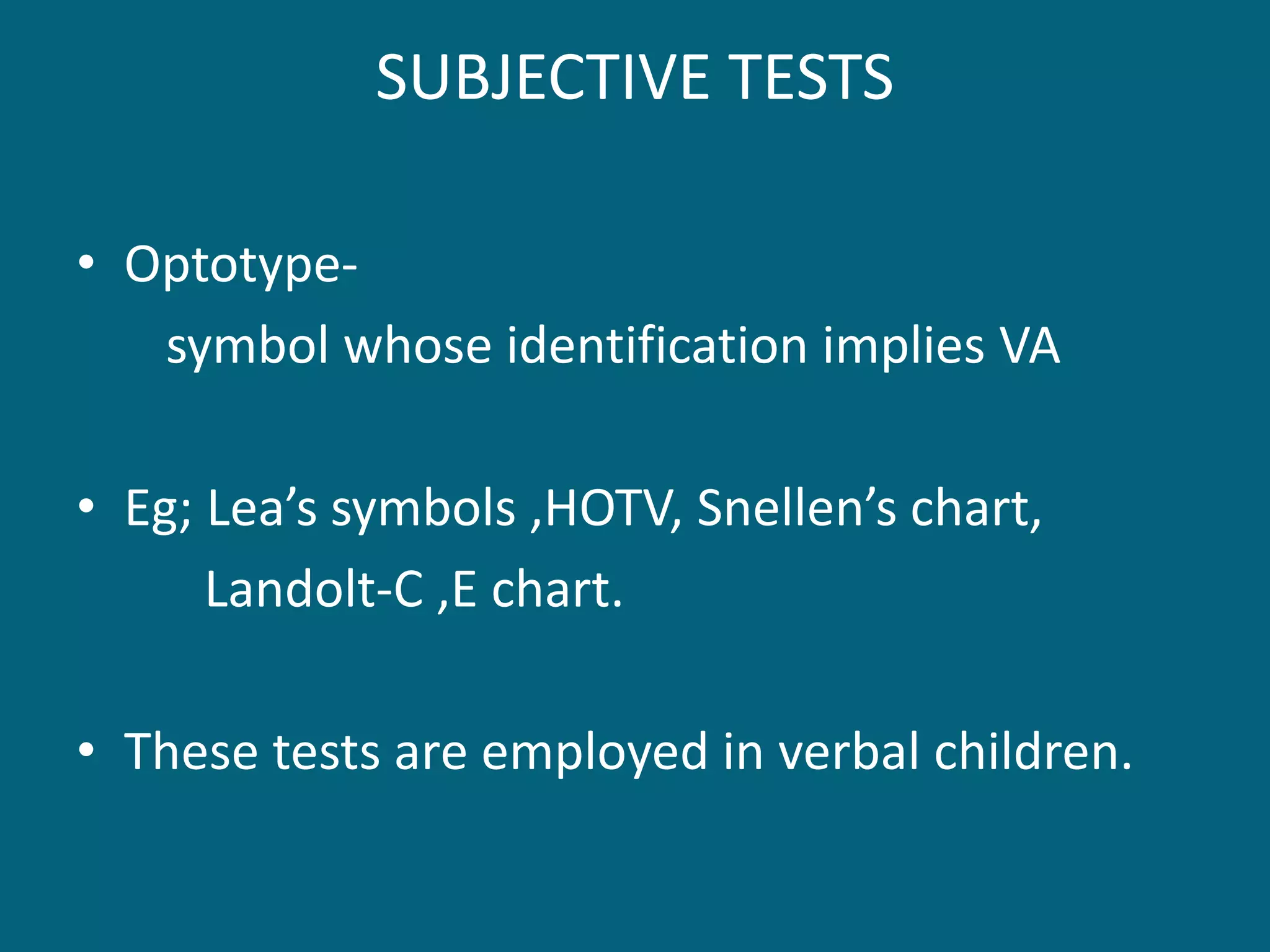 SUBJECTIVE TESTS

• Optotype-
symbol whose identification implies VA

• Eg; Lea’s symbols ,HOTV, Snellen’s chart, Landolt-C ,E chart.

• These tests are employed in verbal children.